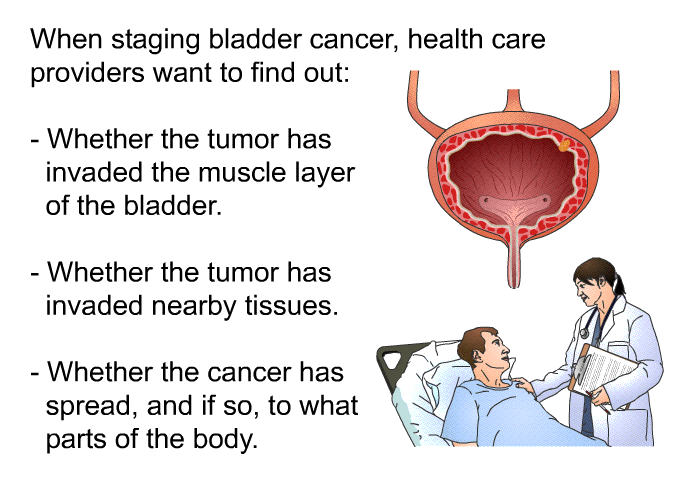 When staging bladder cancer, health care providers want to find out:

- Whether the tumor has invaded the muscle layer of the bladder.

- Whether the tumor has invaded nearby tissues.

- Whether the cancer has spread, and if so, to what parts of the body.